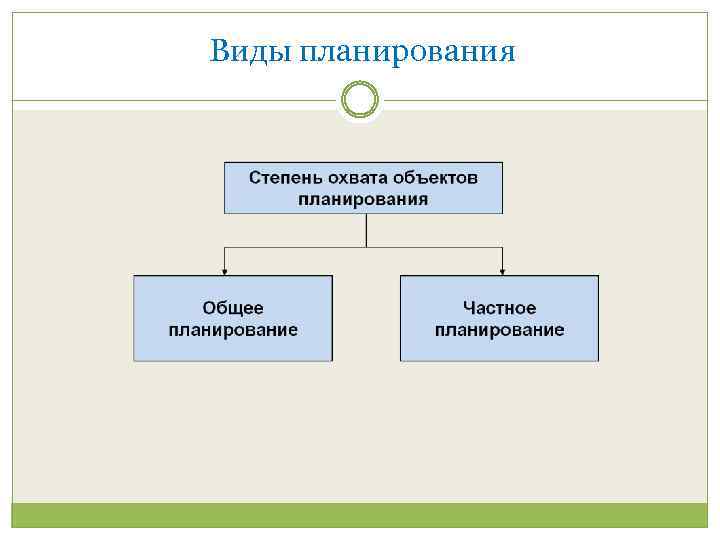 Виды планирования

Степень охвата объектов планирования

Общее планирование

Частное планирование